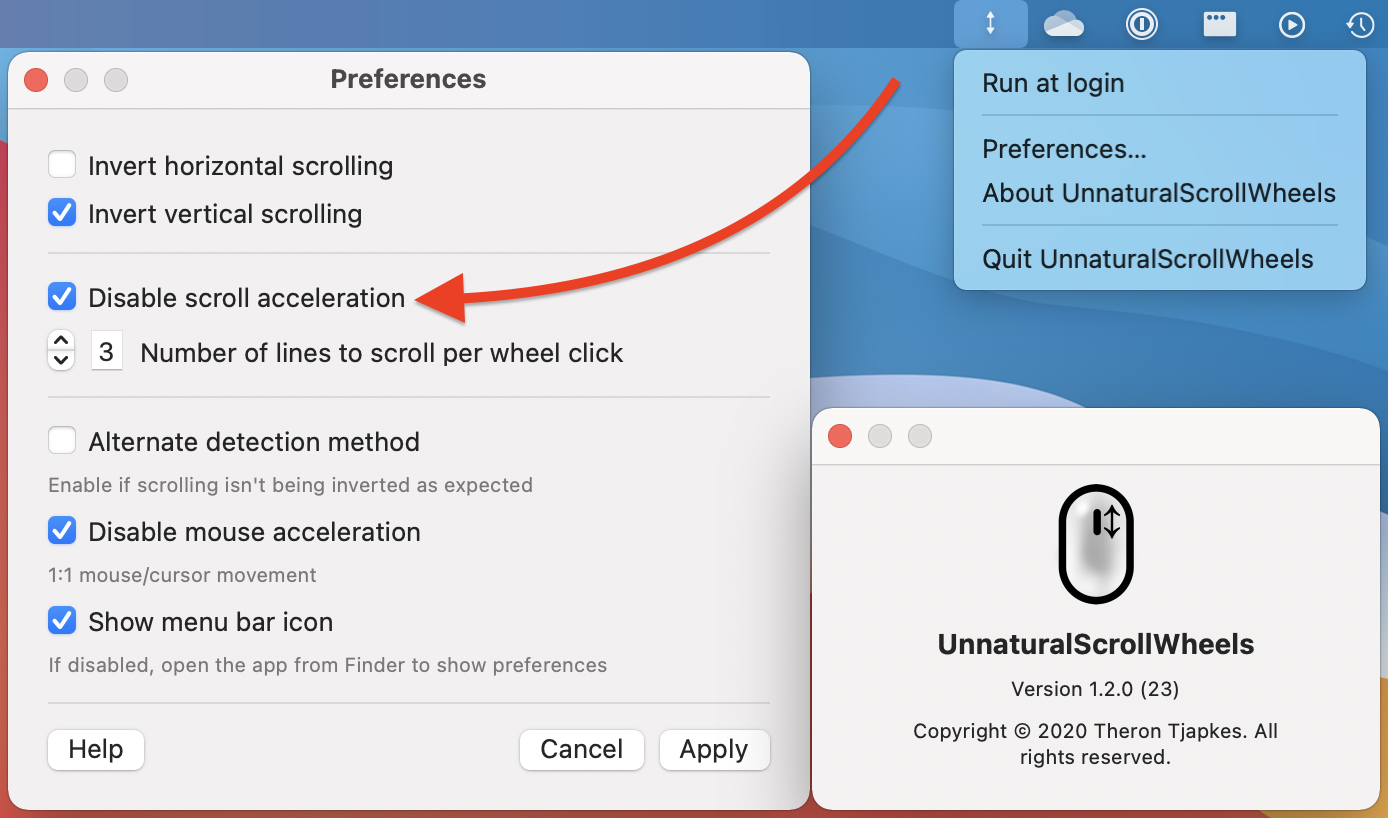 Preferences

Invert horizontal scrolling

Invert vertical scrolling

Disable scroll acceleration

3 Number of lines to scroll per wheel click

Alternate detection method

Enable if scrolling isn't being inverted as expected

Disable mouse acceleration

1:1 mouse/cursor movement

Show menu bar icon

If disabled, open the app from Finder to show preferences

Help

Cancel

Apply

Run at login

Preferences...

About UnnaturalScrollWheels

Quit UnnaturalScrollWheels

UnnaturalScrollWheels

Version 1.2.0 (23)

Copyright © 2020 Theron Tjapkes. All rights reserved.